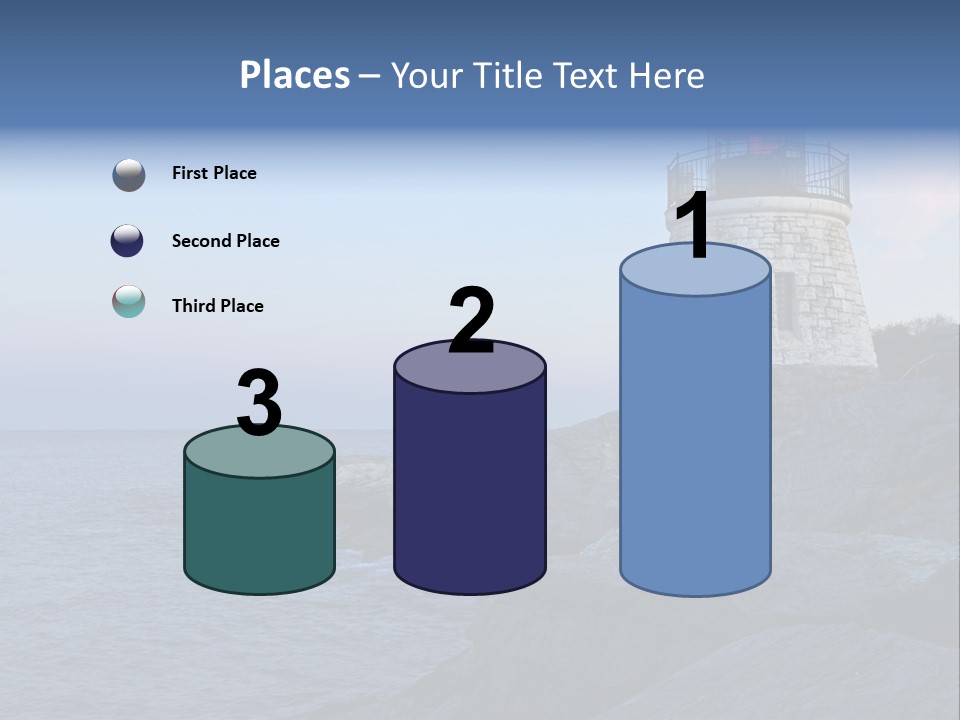 Places – Your Title Text Here

First Place

Second Place

Third Place

3

2

1